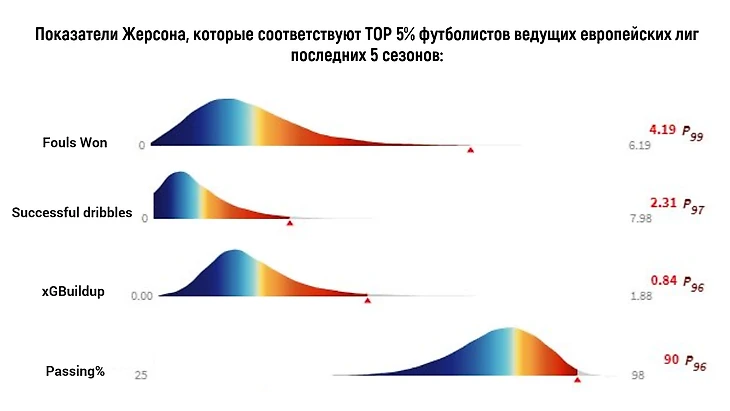 Показатели Жерсона, которые соответствуют TOP 5% футболистов ведущих европейских лиг последних 5 сезонов:

Fouls Won
0
6.19
4.19 $P_{99}$

Successful dribbles
0
7.98
2.31 $P_{97}$

xGBuildup
0.00
1.88
0.84 $P_{96}$

Passing%
25
98
90 $P_{96}$